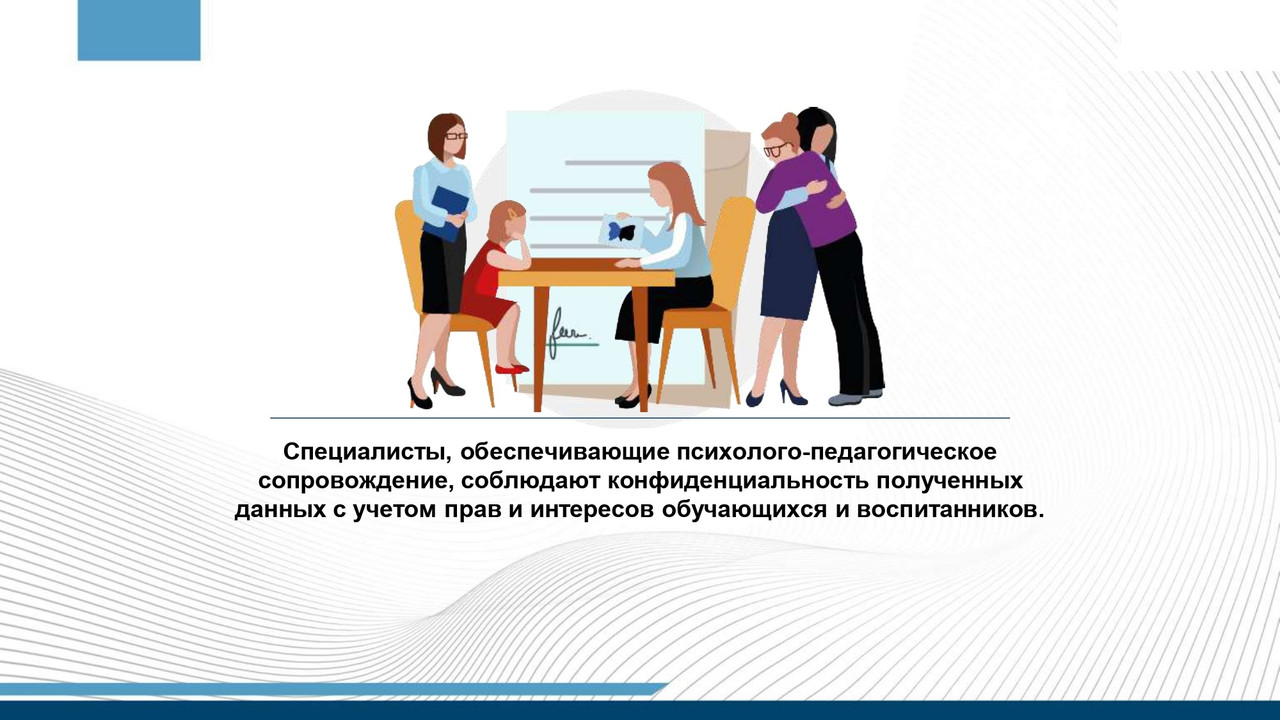 Специалисты, обеспечивающие психолого-педагогическое сопровождение, соблюдают конфиденциальность полученных данных с учетом прав и интересов обучающихся и воспитанников.